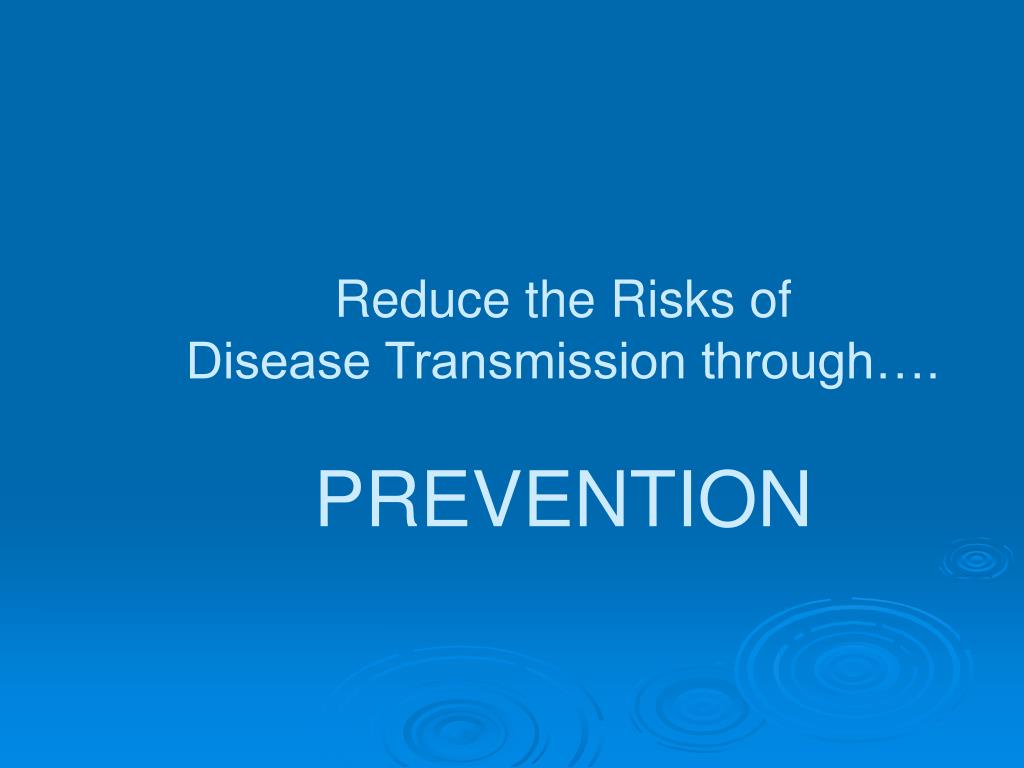 Reduce the Risks of
Disease Transmission through….

PREVENTION